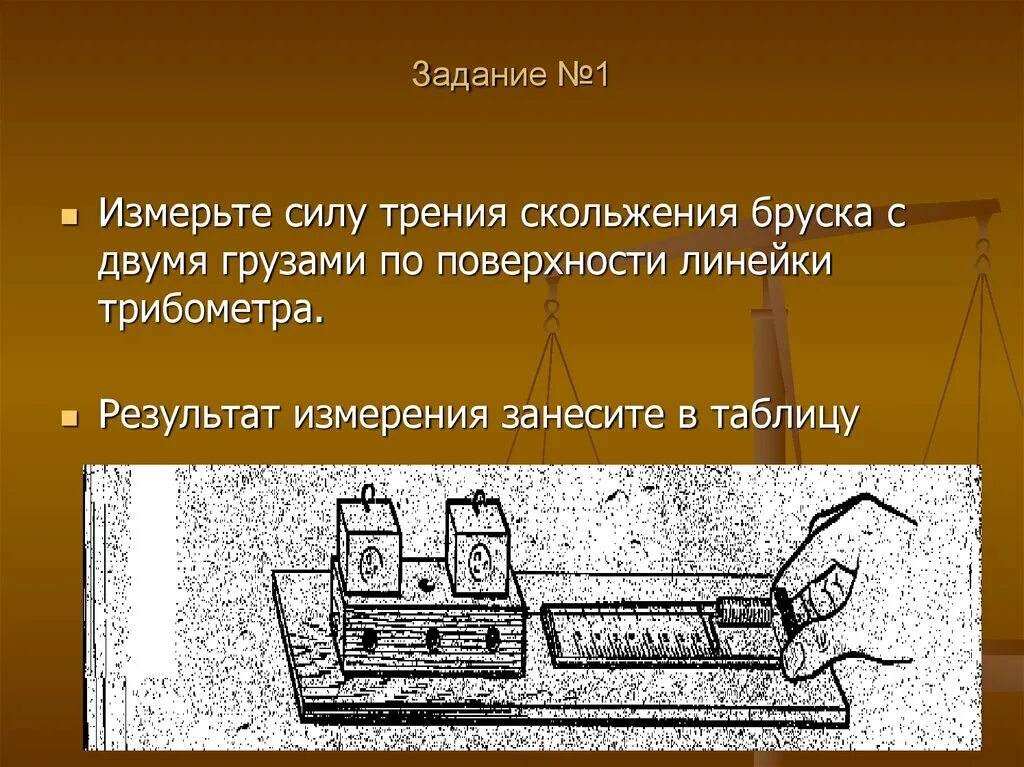 Задание №1

Измерьте силу трения скольжения бруска с двумя грузами по поверхности линейки трибометра.

Результат измерения занесите в таблицу